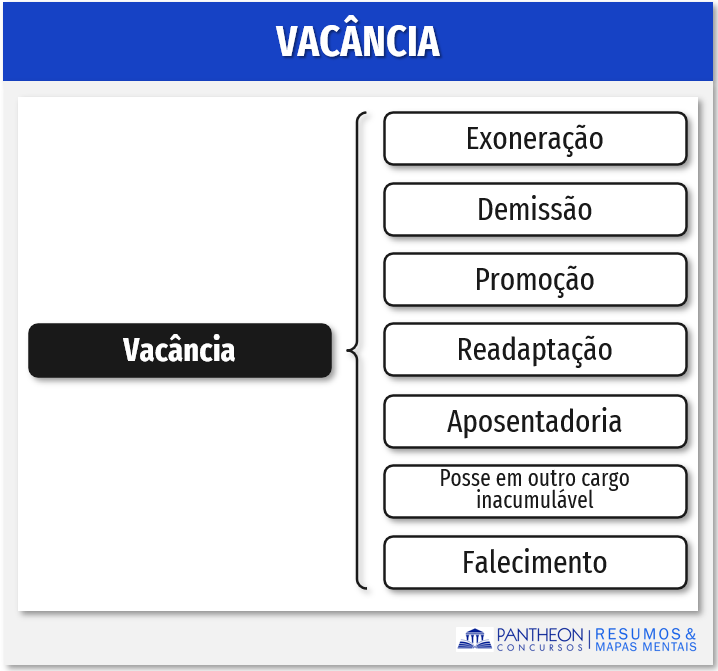 VACÂNCIA

Vacância

Exoneração

Demissão

Promoção

Readaptação

Aposentadoria

Posse em outro cargo inacumulável

Falecimento

PANTHEON CONCURSOS | RESUMOS & MAPAS MENTAIS